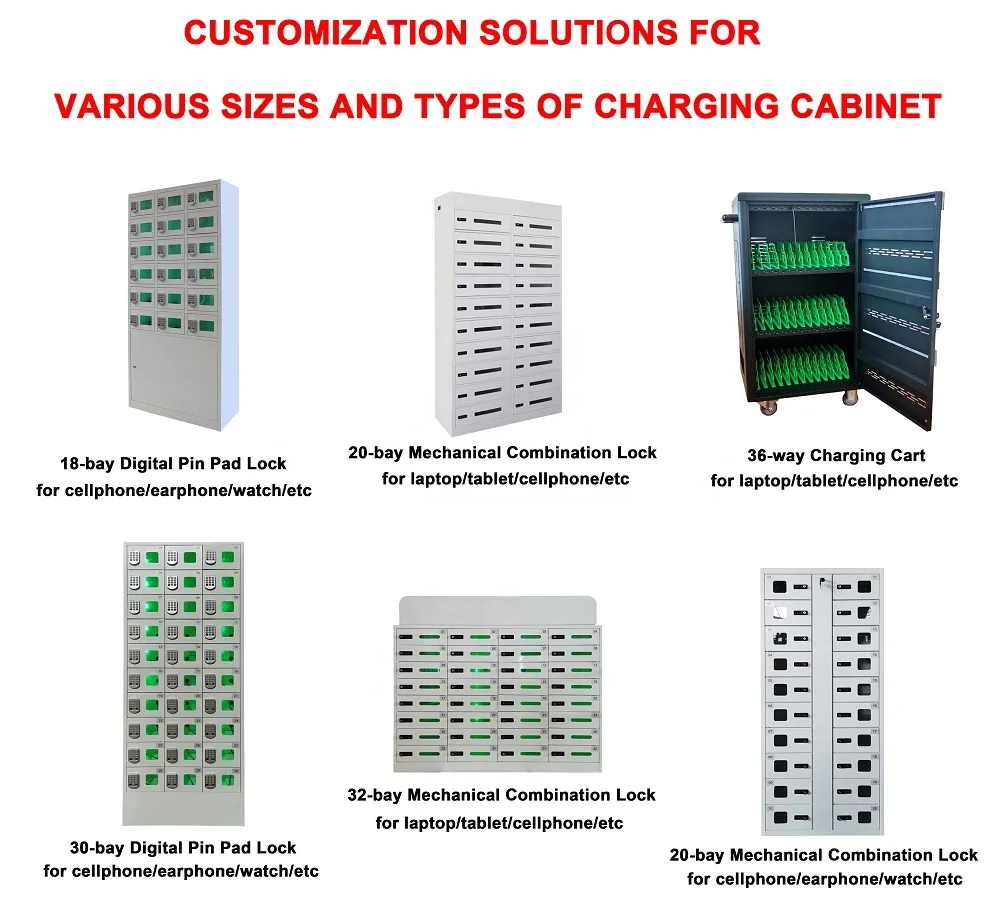 CUSTOMIZATION SOLUTIONS FOR

VARIOUS SIZES AND TYPES OF CHARGING CABINET

18-bay Digital Pin Pad Lock
for cellphone/earphone/watch/etc

20-bay Mechanical Combination Lock
for laptop/tablet/cellphone/etc

36-way Charging Cart
for laptop/tablet/cellphone/etc

30-bay Digital Pin Pad Lock
for cellphone/earphone/watch/etc

32-bay Mechanical Combination Lock
for laptop/tablet/cellphone/etc

20-bay Mechanical Combination Lock
for cellphone/earphone/watch/etc